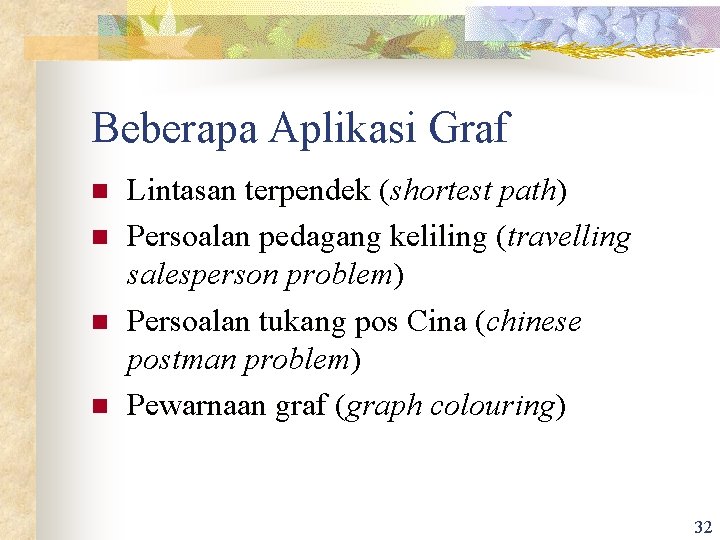 Beberapa Aplikasi Graf

- Lintasan terpendek (shortest path)
- Persoalan pedagang keliling (travelling salesperson problem)
- Persoalan tukang pos Cina (chinese postman problem)
- Pewarnaan graf (graph colouring)

32